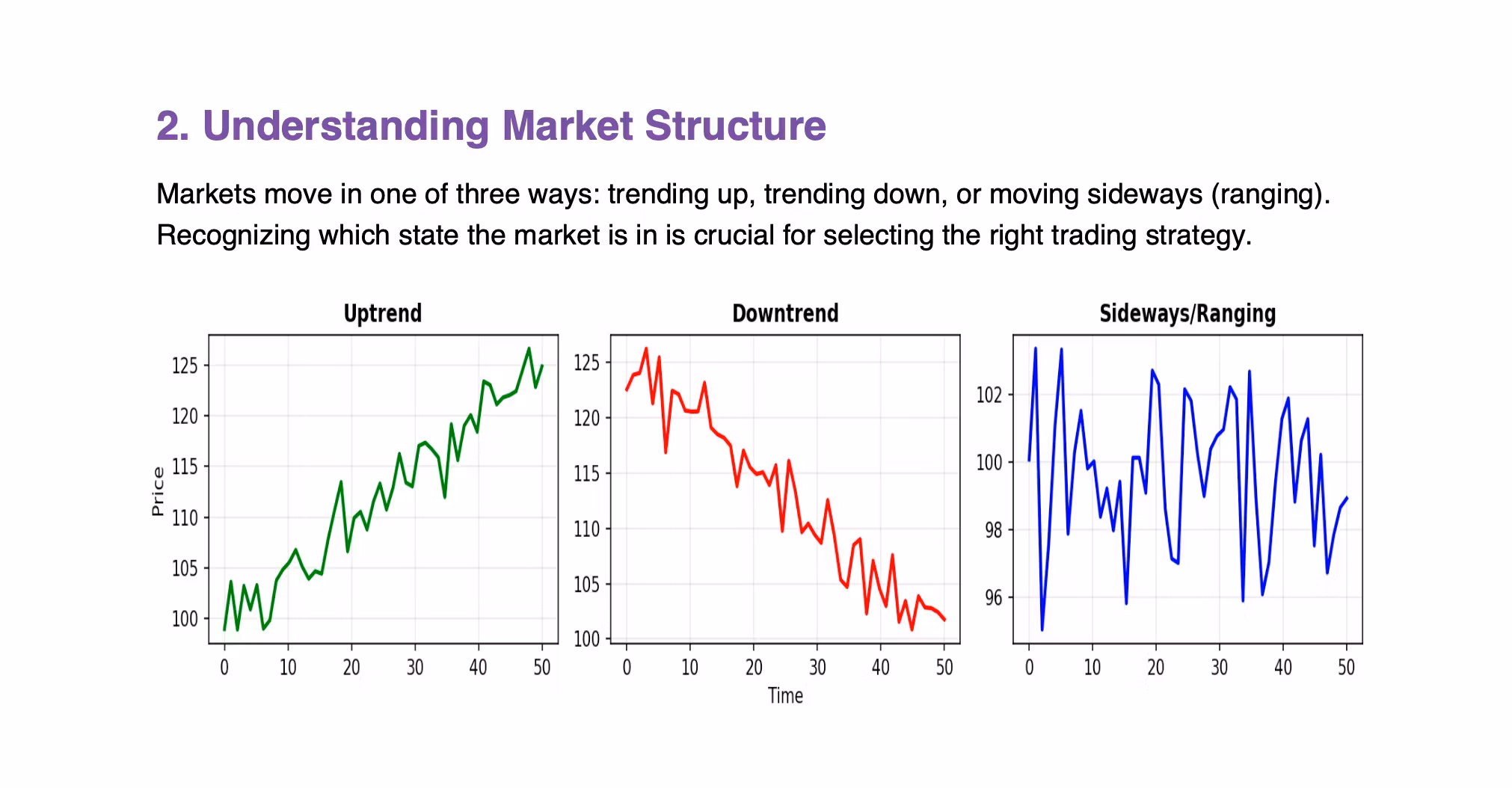 2. Understanding Market Structure

Markets move in one of three ways: trending up, trending down, or moving sideways (ranging). Recognizing which state the market is in is crucial for selecting the right trading strategy.

Uptrend

Price

125
120
115
110
105
100

0 10 20 30 40 50

Downtrend

125
120
115
110
105
100

0 10 20 30 40 50

Time

Sideways/Ranging

102
100
98
96

0 10 20 30 40 50